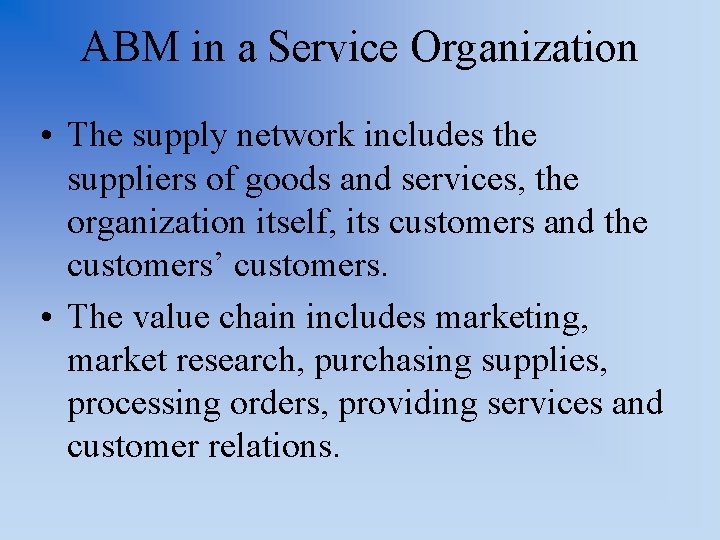 ABM in a Service Organization

• The supply network includes the suppliers of goods and services, the organization itself, its customers and the customers’ customers.

• The value chain includes marketing, market research, purchasing supplies, processing orders, providing services and customer relations.